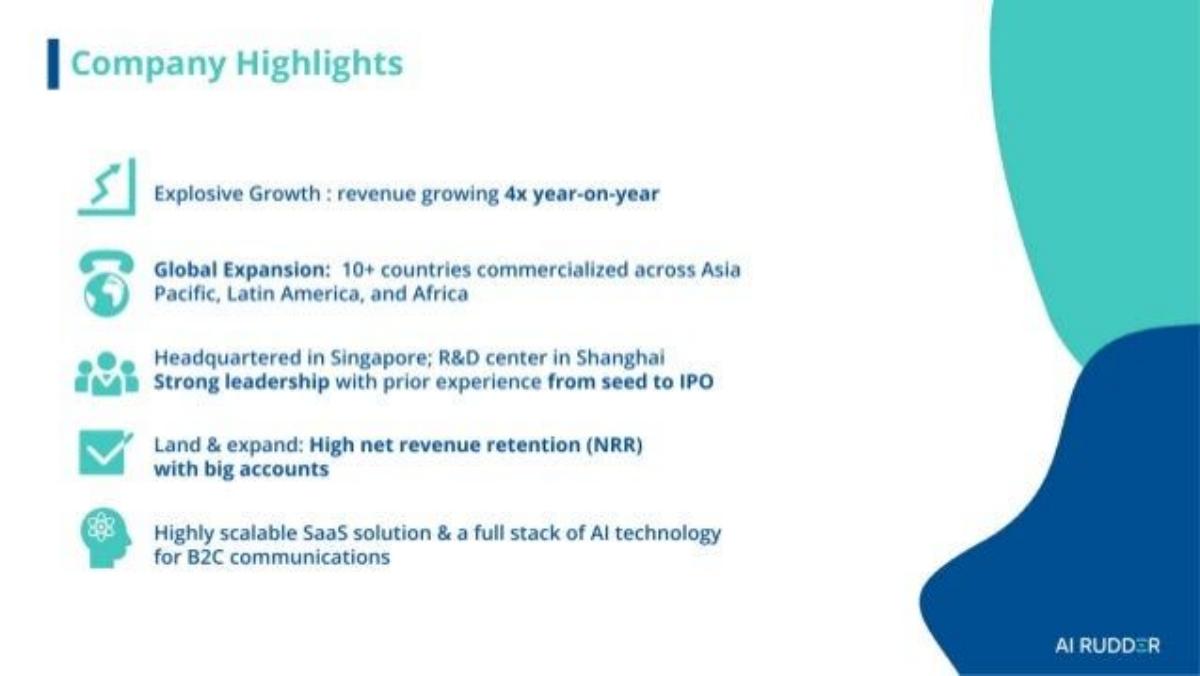 Company Highlights

Explosive Growth : revenue growing 4x year-on-year

Global Expansion: 10+ countries commercialized across Asia Pacific, Latin America, and Africa

Headquartered in Singapore; R&D center in Shanghai
Strong leadership with prior experience from seed to IPO

Land & expand: High net revenue retention (NRR) with big accounts

Highly scalable SaaS solution & a full stack of AI technology for B2C communications

AI RUDDER